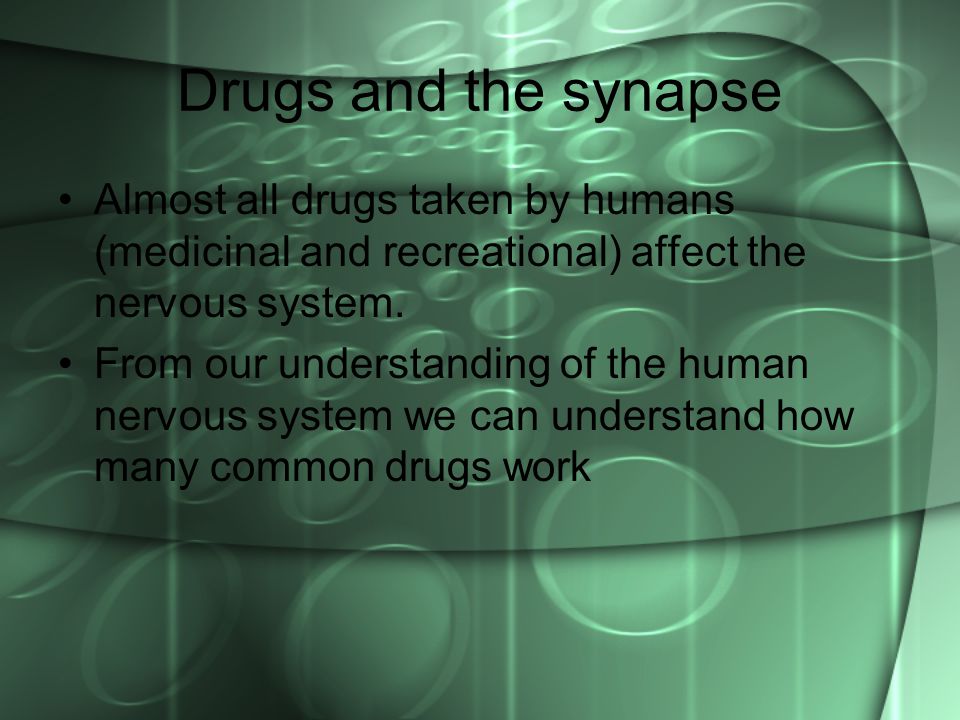 Drugs and the synapse

• Almost all drugs taken by humans (medicinal and recreational) affect the nervous system.
• From our understanding of the human nervous system we can understand how many common drugs work